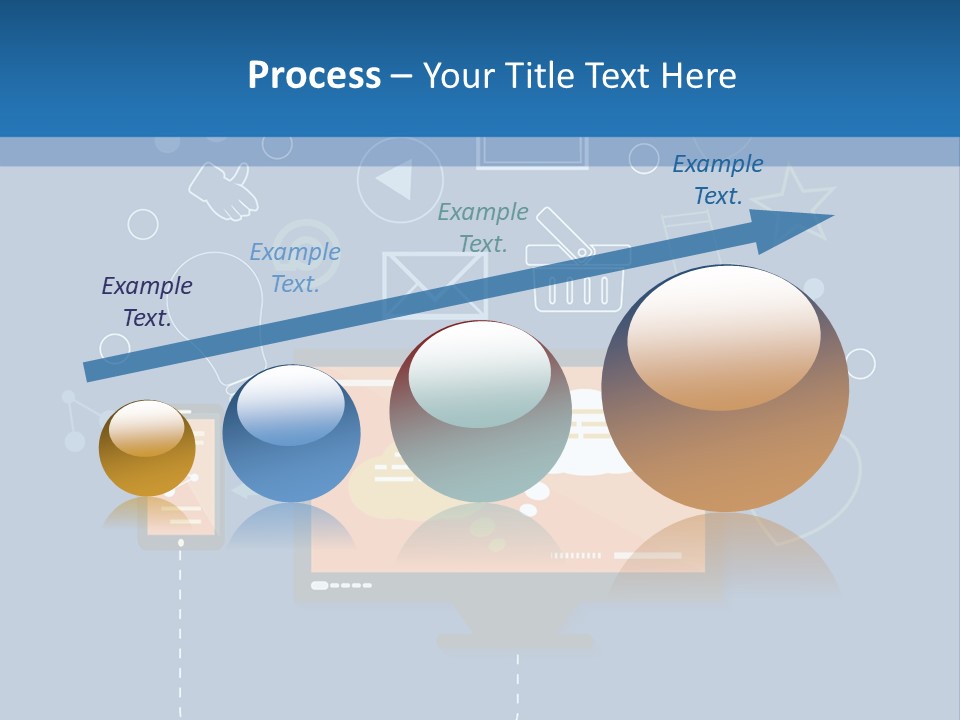 Process – Your Title Text Here

Example Text.

Example Text.

Example Text.

Example Text.